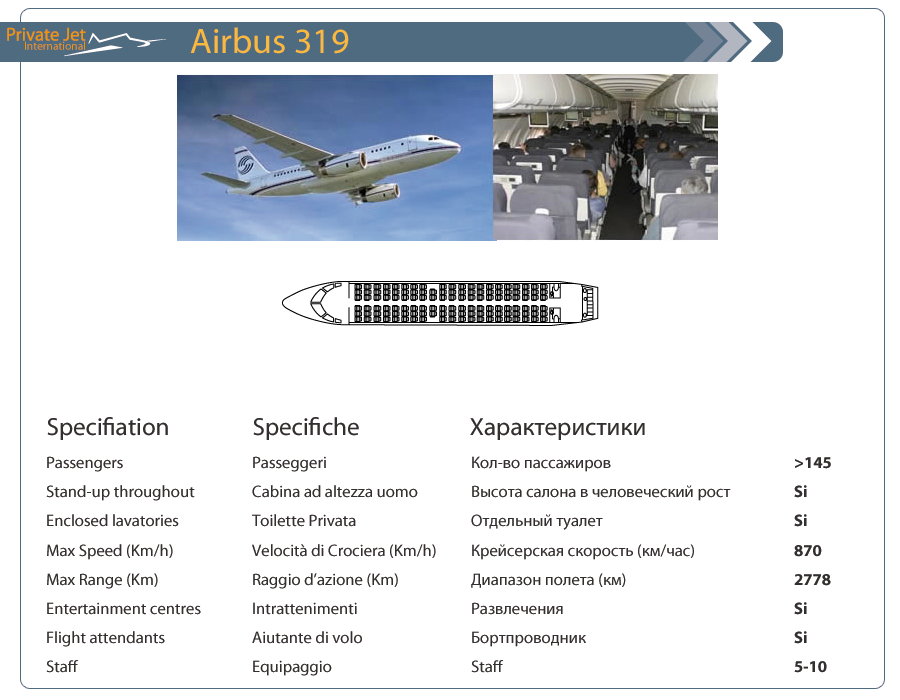 Private Jet International

Airbus 319

| Specifiation | Specifiche | Характеристики | |
|---|---|---|---|
| Passengers | Passeggeri | Кол-во пассажиров | >145 |
| Stand-up throughout | Cabina ad altezza uomo | Высота салона в человеческий рост | Si |
| Enclosed lavatories | Toilette Privata | Отдельный туалет | Si |
| Max Speed (Km/h) | Velocità di Crociera (Km/h) | Крейсерская скорость (км/час) | 870 |
| Max Range (Km) | Raggio d'azione (Km) | Диапазон полета (км) | 2778 |
| Entertainment centres | Intrattenimenti | Развлечения | Si |
| Flight attendants | Aiutante di volo | Бортпроводник | Si |
| Staff | Equipaggio | Staff | 5-10 |